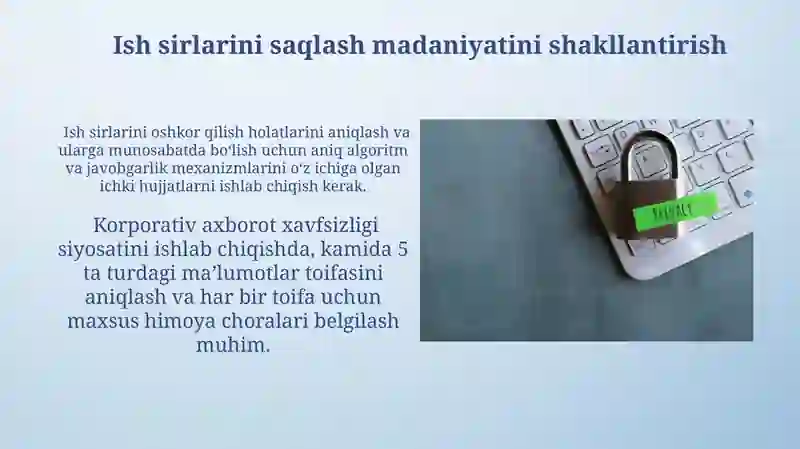 Ish sirlarini saqlash madaniyatini shakllantirish

Ish sirlarini oshkor qilish holatlarini aniqlash va ularga munosabatda bo'lish uchun aniq algoritm va javobgarlik mexanizmlarini o'z ichiga olgan ichki hujjatlarni ishlab chiqish kerak.

Korporativ axborot xavfsizligi siyosatini ishlab chiqishda, kamida 5 ta turdagi ma'lumotlar toifasini aniqlash va har bir toifa uchun maxsus himoya choralari belgilash muhim.

PRIVACY